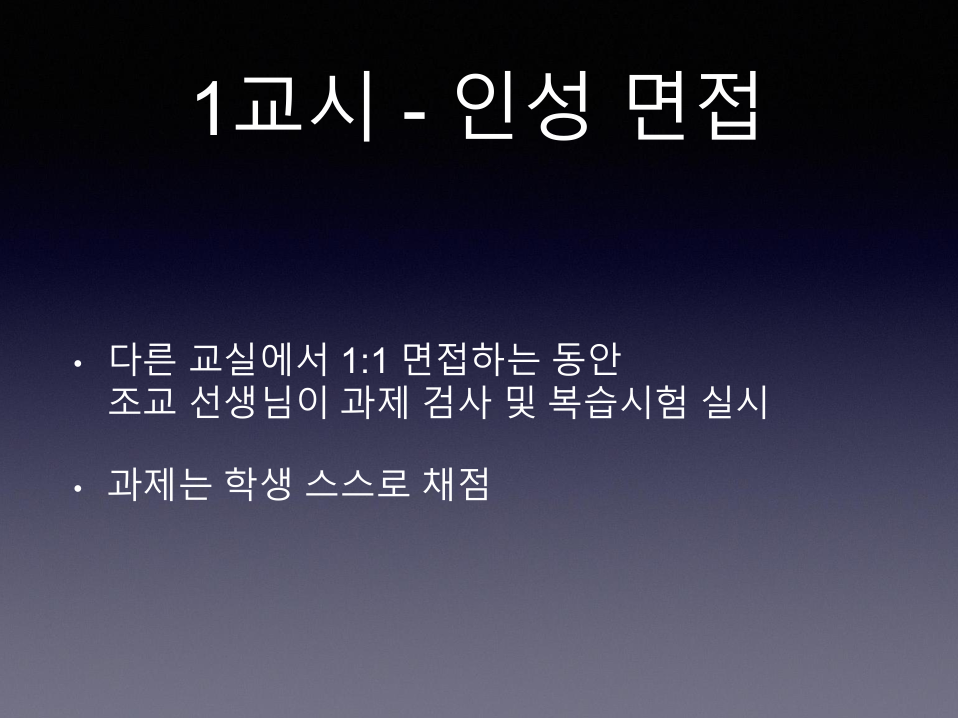 1교시 - 인성 면접

• 다른 교실에서 1:1 면접하는 동안
조교 선생님이 과제 검사 및 복습시험 실시

• 과제는 학생 스스로 채점